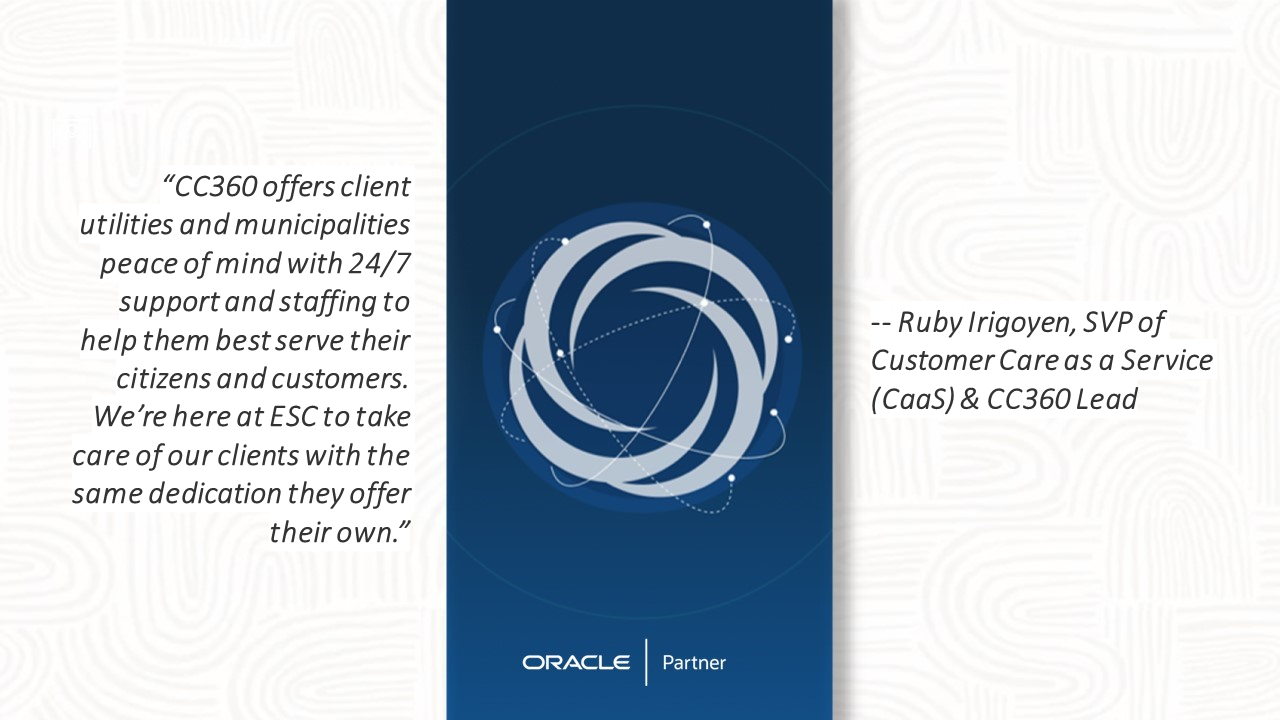 “CC360 offers client utilities and municipalities peace of mind with 24/7 support and staffing to help them best serve their citizens and customers. We’re here at ESC to take care of our clients with the same dedication they offer their own.”

ORACLE | Partner

-- Ruby Irigoyen, SVP of Customer Care as a Service (CaaS) & CC360 Lead